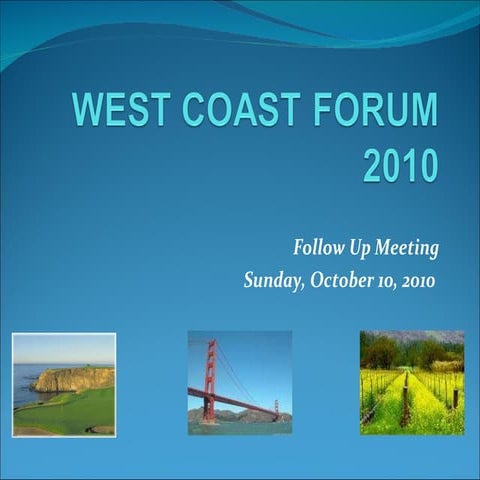 WEST COAST FORUM 2010

Follow Up Meeting
Sunday, October 10, 2010